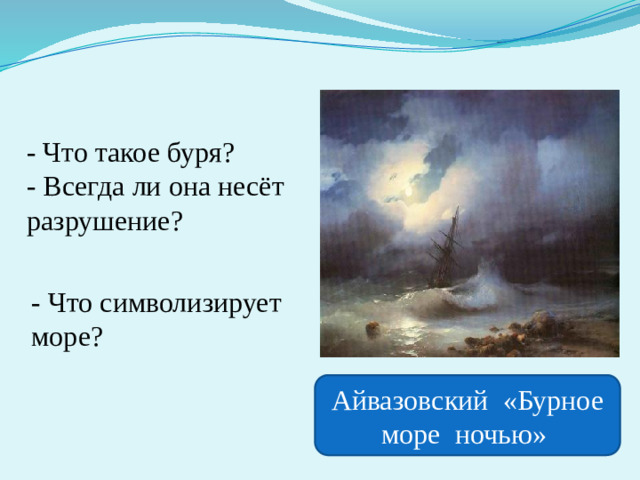 - Что такое буря?
- Всегда ли она несёт разрушение?

- Что символизирует море?

Айвазовский «Бурное море ночью»